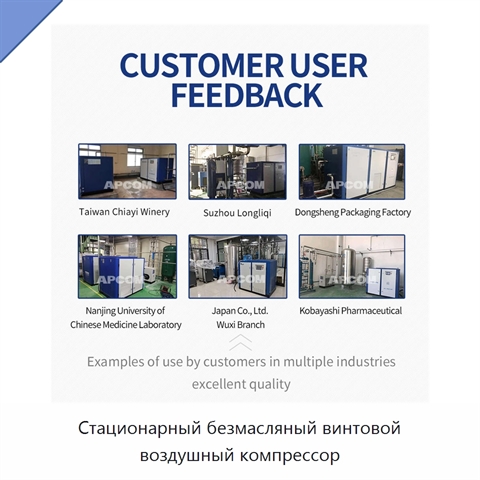 CUSTOMER USER FEEDBACK

APCOM
Taiwan Chiayi Winery

APCOM
Suzhou Longliqi

APCOM
Dongsheng Packaging Factory

APCOM
Nanjing University of Chinese Medicine Laboratory

APCOM
Japan Co., Ltd. Wuxi Branch

APCOM
Kobayashi Pharmaceutical

Examples of use by customers in multiple industries excellent quality

Стационарный безмасляный винтовой воздушный компрессор